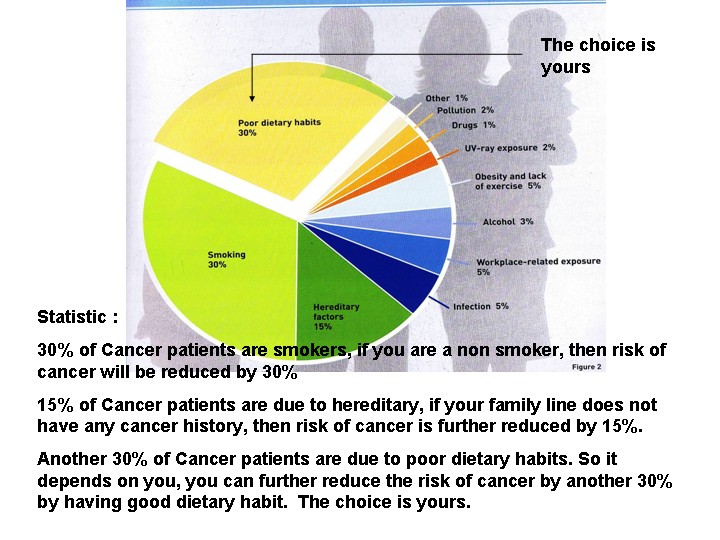 The choice is yours

Poor dietary habits 30%

Other 1%

Pollution 2%

Drugs 1%

UV-ray exposure 2%

Obesity and lack of exercise 5%

Alcohol 3%

Workplace-related exposure 5%

Infection 5%

Hereditary factors 15%

Smoking 30%

Figure 2

Statistic :

30% of Cancer patients are smokers, if you are a non smoker, then risk of cancer will be reduced by 30%

15% of Cancer patients are due to hereditary, if your family line does not have any cancer history, then risk of cancer is further reduced by 15%.

Another 30% of Cancer patients are due to poor dietary habits. So it depends on you, you can further reduce the risk of cancer by another 30% by having good dietary habit. The choice is yours.